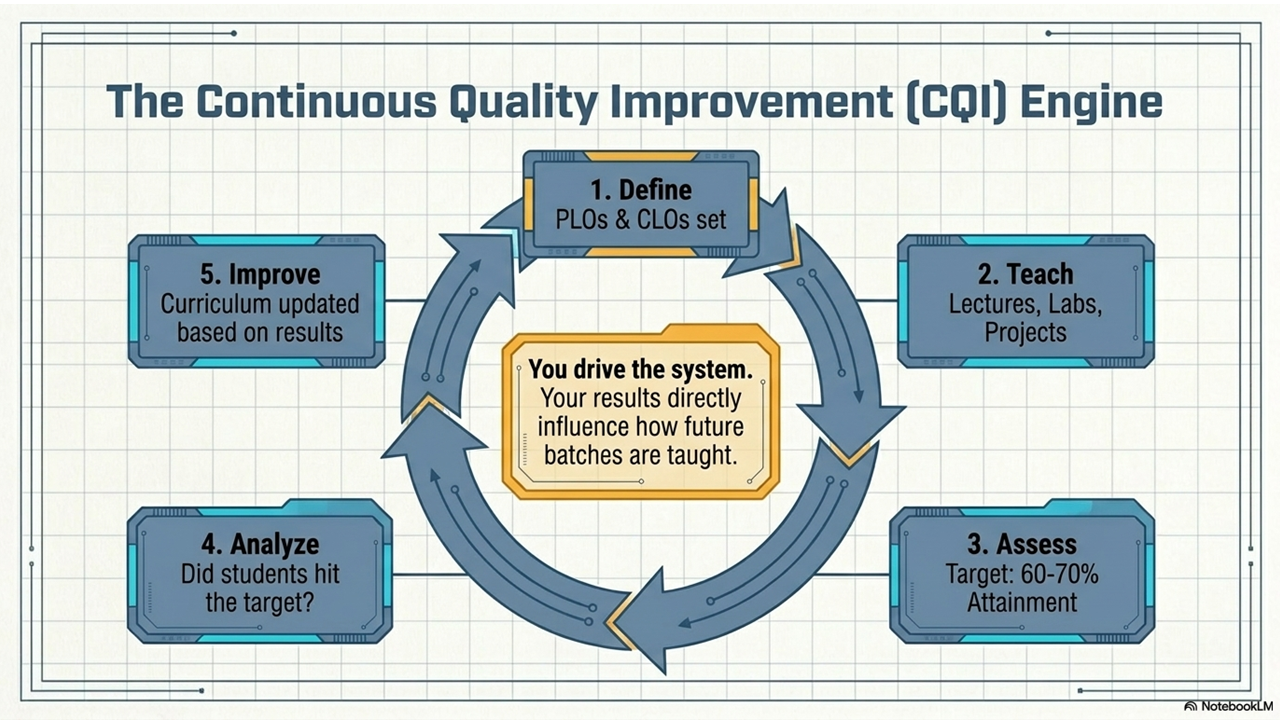 The Continuous Quality Improvement (CQI) Engine

1. Define
PLOs & CLOs set

2. Teach
Lectures, Labs, Projects

3. Assess
Target: 60-70% Attainment

4. Analyze
Did students hit the target?

5. Improve
Curriculum updated based on results

You drive the system.
Your results directly influence how future batches are taught.

NotebookLM